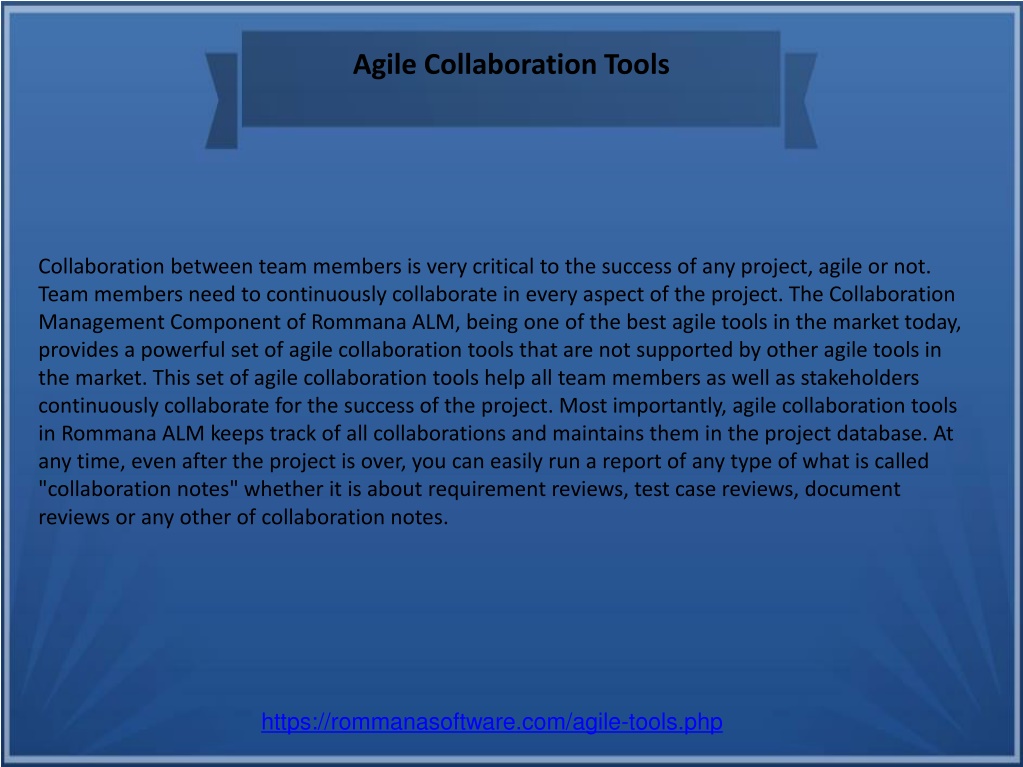 Agile Collaboration Tools

Collaboration between team members is very critical to the success of any project, agile or not. Team members need to continuously collaborate in every aspect of the project. The Collaboration Management Component of Rommana ALM, being one of the best agile tools in the market today, provides a powerful set of agile collaboration tools that are not supported by other agile tools in the market. This set of agile collaboration tools help all team members as well as stakeholders continuously collaborate for the success of the project. Most importantly, agile collaboration tools in Rommana ALM keeps track of all collaborations and maintains them in the project database. At any time, even after the project is over, you can easily run a report of any type of what is called "collaboration notes" whether it is about requirement reviews, test case reviews, document reviews or any other of collaboration notes.

https://rommanasoftware.com/agile-tools.php